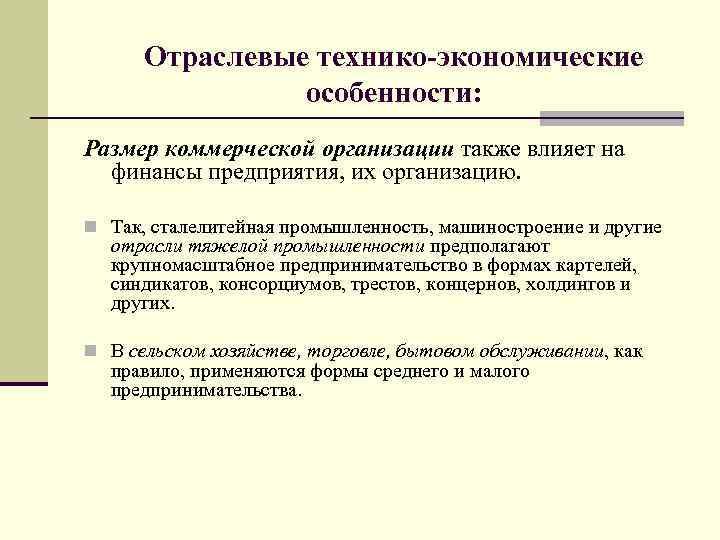 Отраслевые технико-экономические особенности:

Размер коммерческой организации также влияет на финансы предприятия, их организацию.

Так, сталелитейная промышленность, машиностроение и другие отрасли тяжелой промышленности предполагают крупномасштабное предпринимательство в формах картелей, синдикатов, консорциумов, трестов, концернов, холдингов и других.

В сельском хозяйстве, торговле, бытовом обслуживании, как правило, применяются формы среднего и малого предпринимательства.